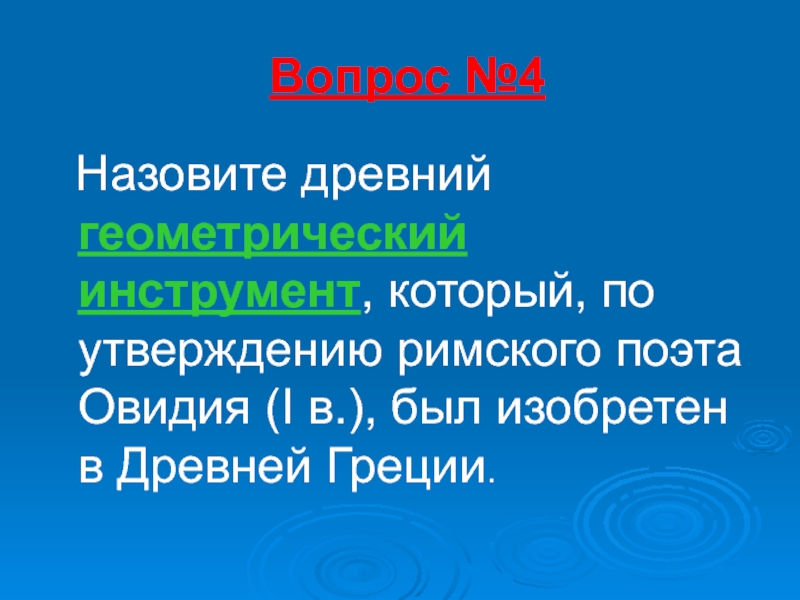 Вопрос №4

Назовите древний геометрический инструмент, который, по утверждению римского поэта Овидия (I в.), был изобретен в Древней Греции.